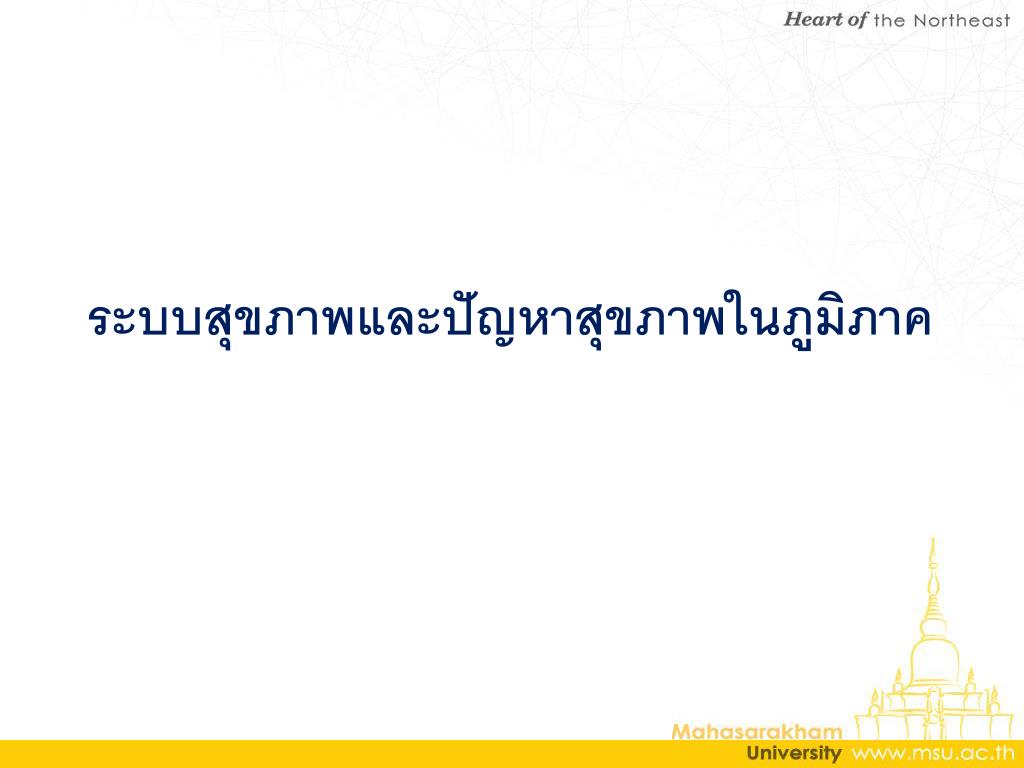 Heart of the Northeast

ระบบสุขภาพและปัญหาสุขภาพในภูมิภาค

Mahasarakham
University www.msu.ac.th